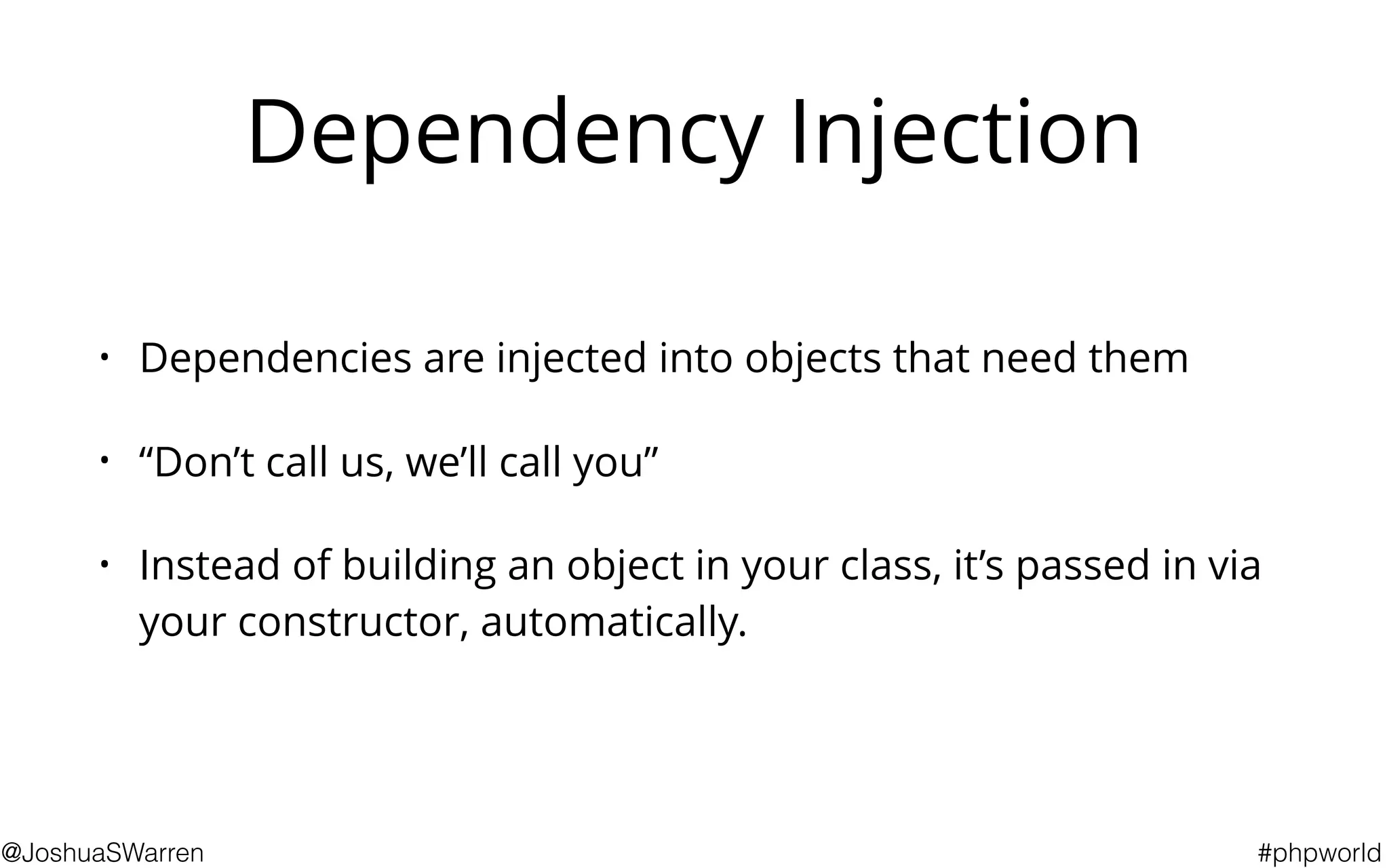 Dependency Injection

• Dependencies are injected into objects that need them

• “Don’t call us, we’ll call you”

• Instead of building an object in your class, it’s passed in via your constructor, automatically.

@JoshuaSWarren

#phpworld